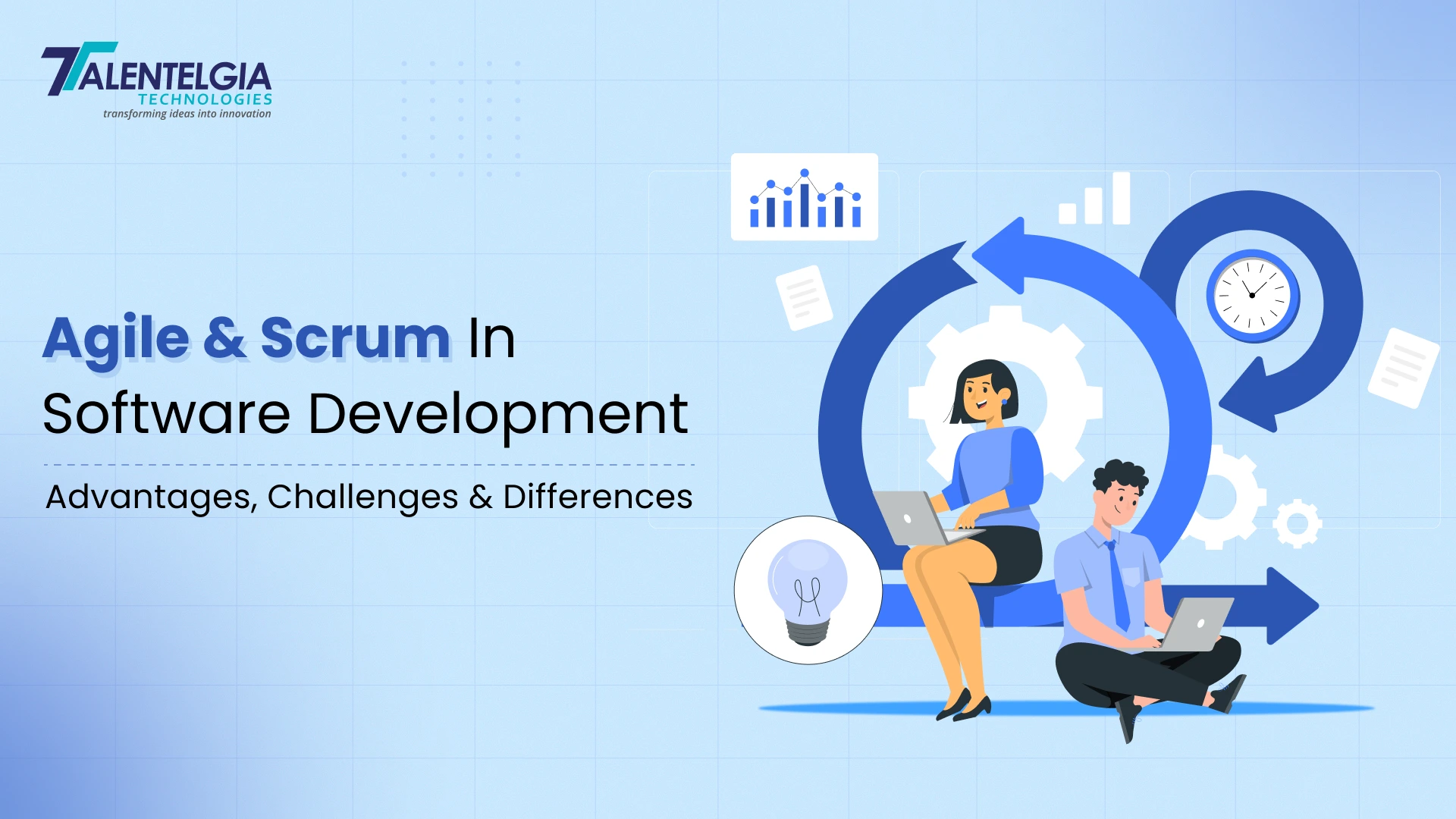 TALENTELGIA
TECHNOLOGIES
transforming ideas into innovation

Agile & Scrum In Software Development

Advantages, Challenges & Differences